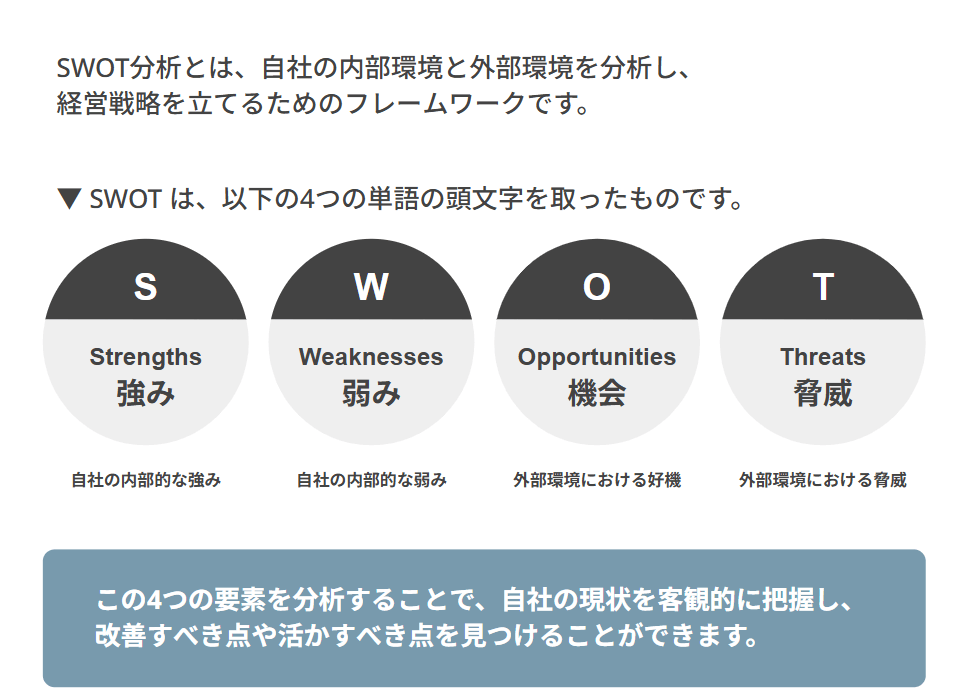 SWOT分析とは、自社の内部環境と外部環境を分析し、経営戦略を立てるためのフレームワークです。

▼ SWOT は、以下の4つの単語の頭文字を取ったものです。

S
Strengths
強み
自社の内部的な強み

W
Weaknesses
弱み
自社の内部的な弱み

O
Opportunities
機会
外部環境における好機

T
Threats
脅威
外部環境における脅威

この4つの要素を分析することで、自社の現状を客観的に把握し、改善すべき点や活かすべき点を見つけることができます。